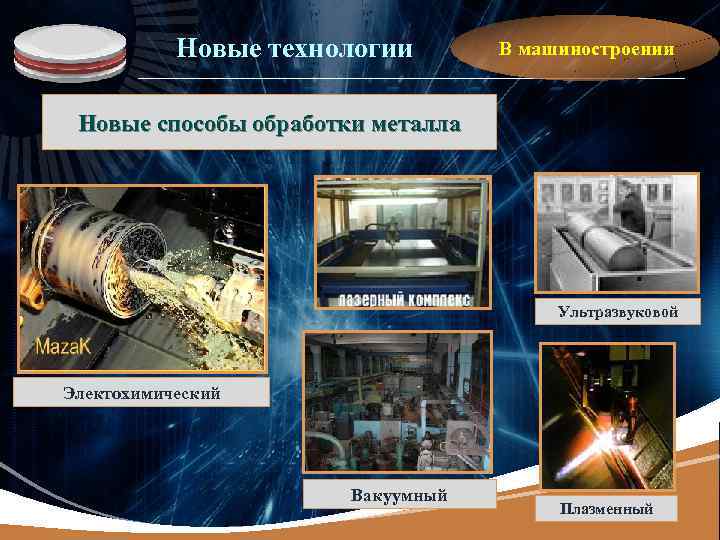 Новые технологии

В машиностроении

Новые способы обработки металла

MazaK

Электохимический

лазерный комплекс

Ультразвуковой

Вакуумный

Плазменный